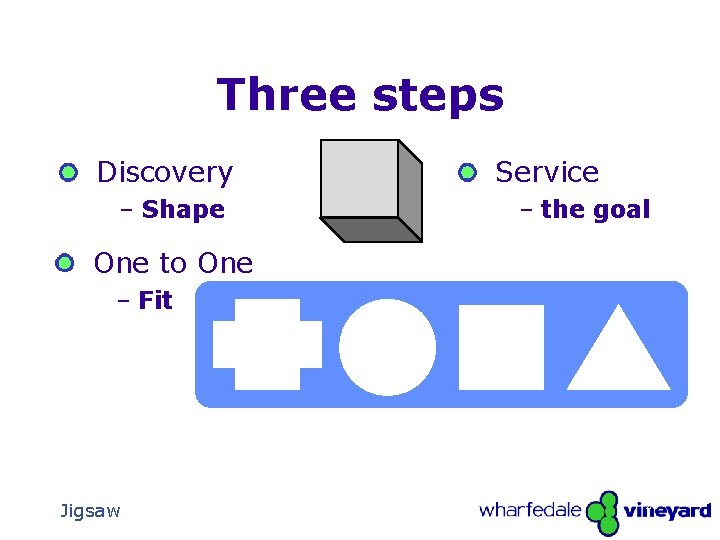 Three steps

Discovery
– Shape

One to One
– Fit

Service
– the goal

Jigsaw

wharfedale vineyard